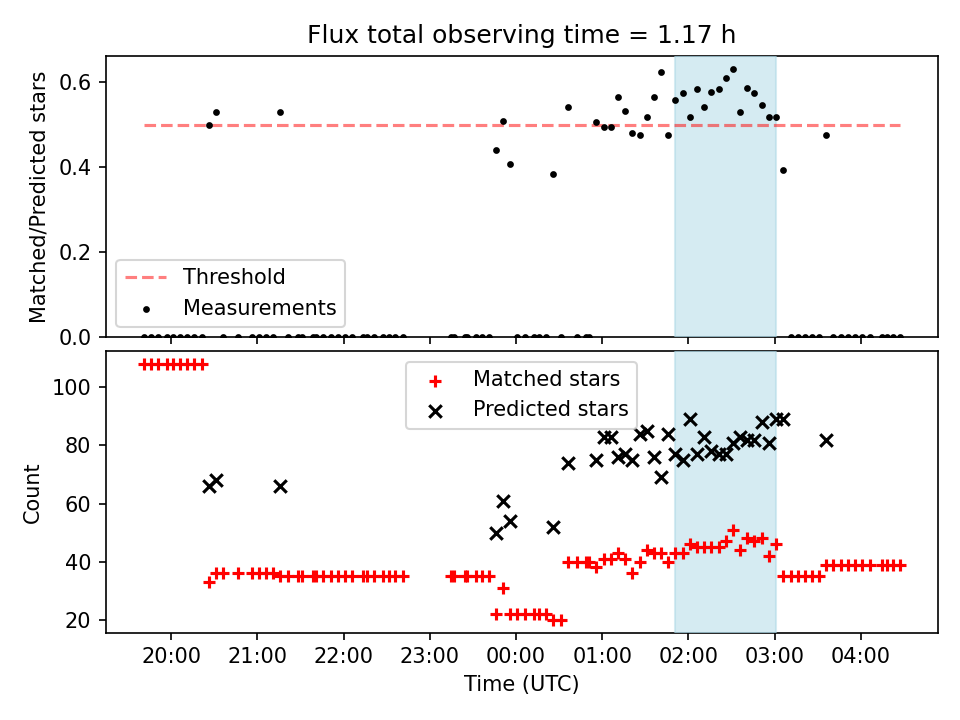 Flux total observing time = 1.17 h

Matched/Predicted stars

0.6
0.4
0.2
0.0

Threshold
Measurements

Count

100
80
60
40
20

Matched stars
Predicted stars

20:00
21:00
22:00
23:00
00:00
01:00
02:00
03:00
04:00

Time (UTC)